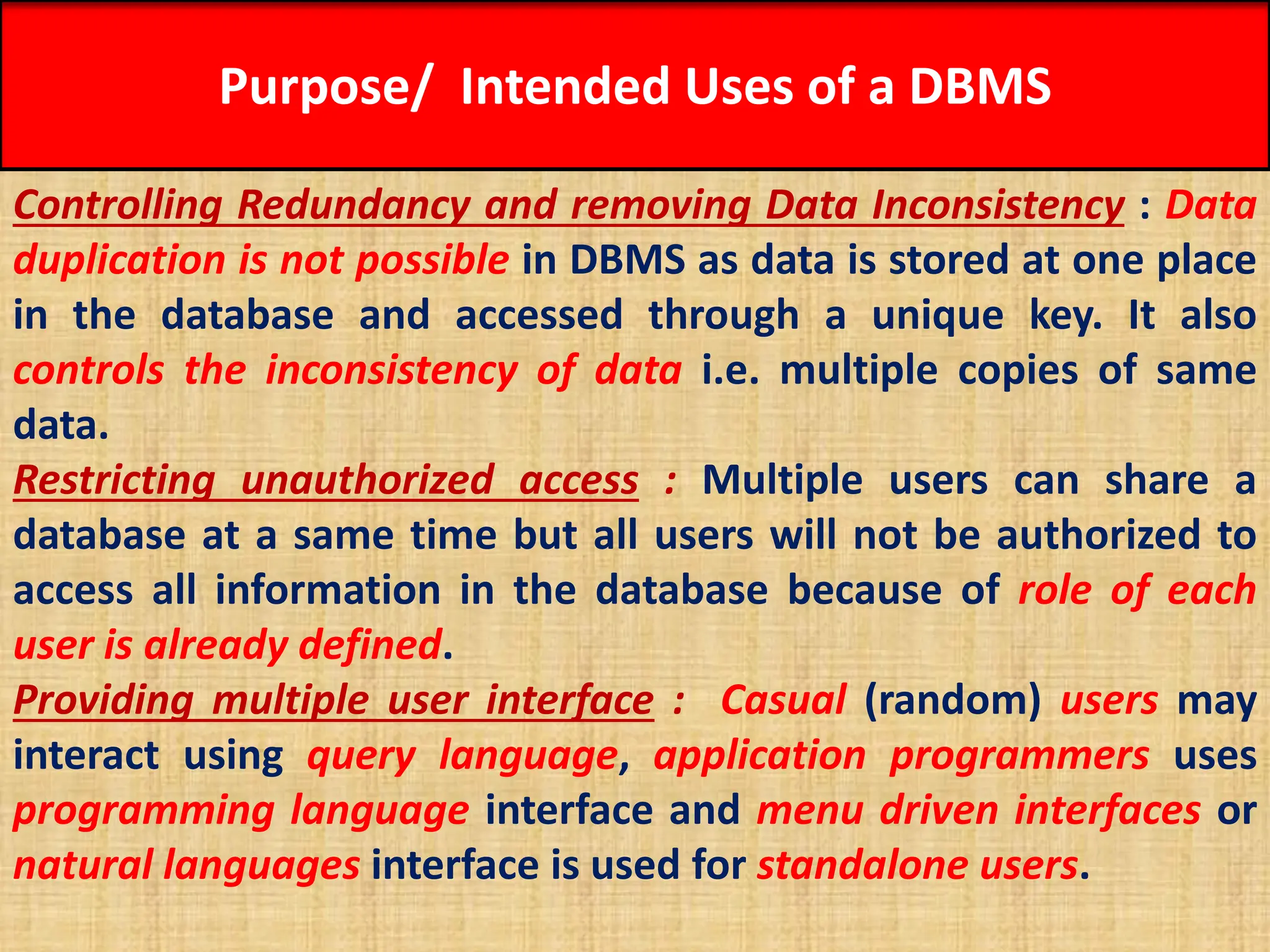 Purpose/  Intended Uses of a DBMS

Controlling Redundancy and removing Data Inconsistency : Data duplication is not possible in DBMS as data is stored at one place in the database and accessed through a unique key. It also controls the inconsistency of data i.e. multiple copies of same data.

Restricting unauthorized access : Multiple users can share a database at a same time but all users will not be authorized to access all information in the database because of role of each user is already defined.

Providing multiple user interface : Casual (random) users may interact using query language, application programmers uses programming language interface and menu driven interfaces or natural languages interface is used for standalone users.